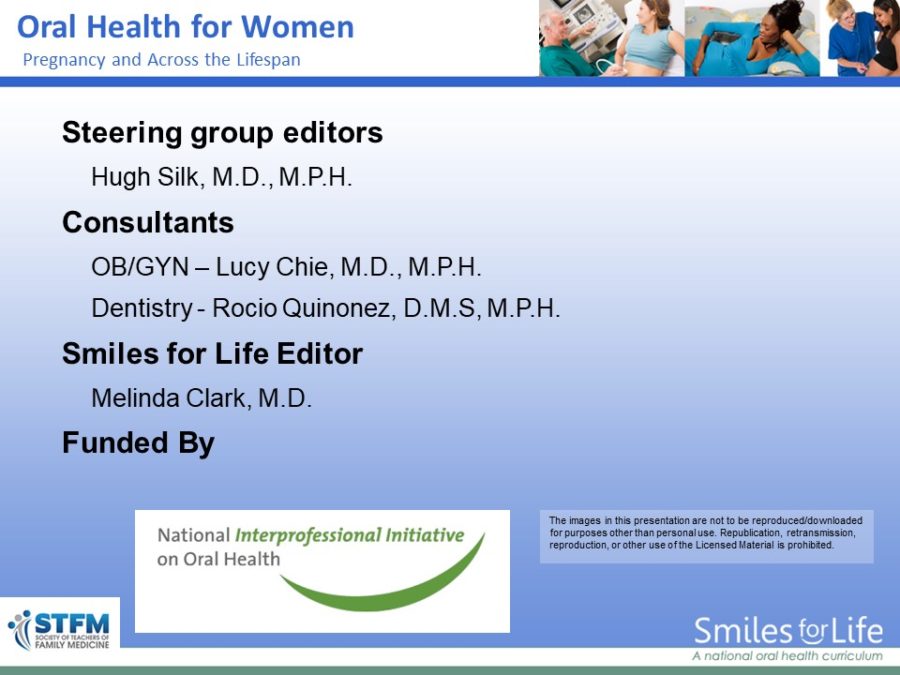 Oral Health for Women
Pregnancy and Across the Lifespan

Steering group editors
Hugh Silk, M.D., M.P.H.

Consultants
OB/GYN – Lucy Chie, M.D., M.P.H.
Dentistry - Rocio Quinonez, D.M.S, M.P.H.

Smiles for Life Editor
Melinda Clark, M.D.

Funded By

National Interprofessional Initiative on Oral Health

The images in this presentation are not to be reproduced/downloaded for purposes other than personal use. Republication, retransmission, reproduction, or other use of the Licensed Material is prohibited.

STFM SOCIETY OF TEACHERS OF FAMILY MEDICINE

Smiles for Life
A national oral health curriculum